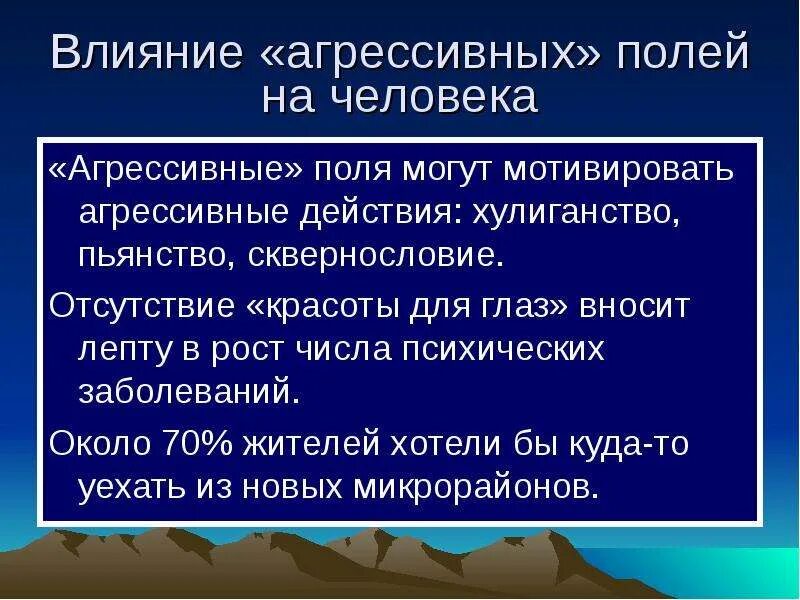 Влияние «агрессивных» полей на человека

«Агрессивные» поля могут мотивировать агрессивные действия: хулиганство, пьянство, сквернословие.

Отсутствие «красоты для глаз» вносит лепту в рост числа психических заболеваний.

Около 70% жителей хотели бы куда-то уехать из новых микрорайонов.